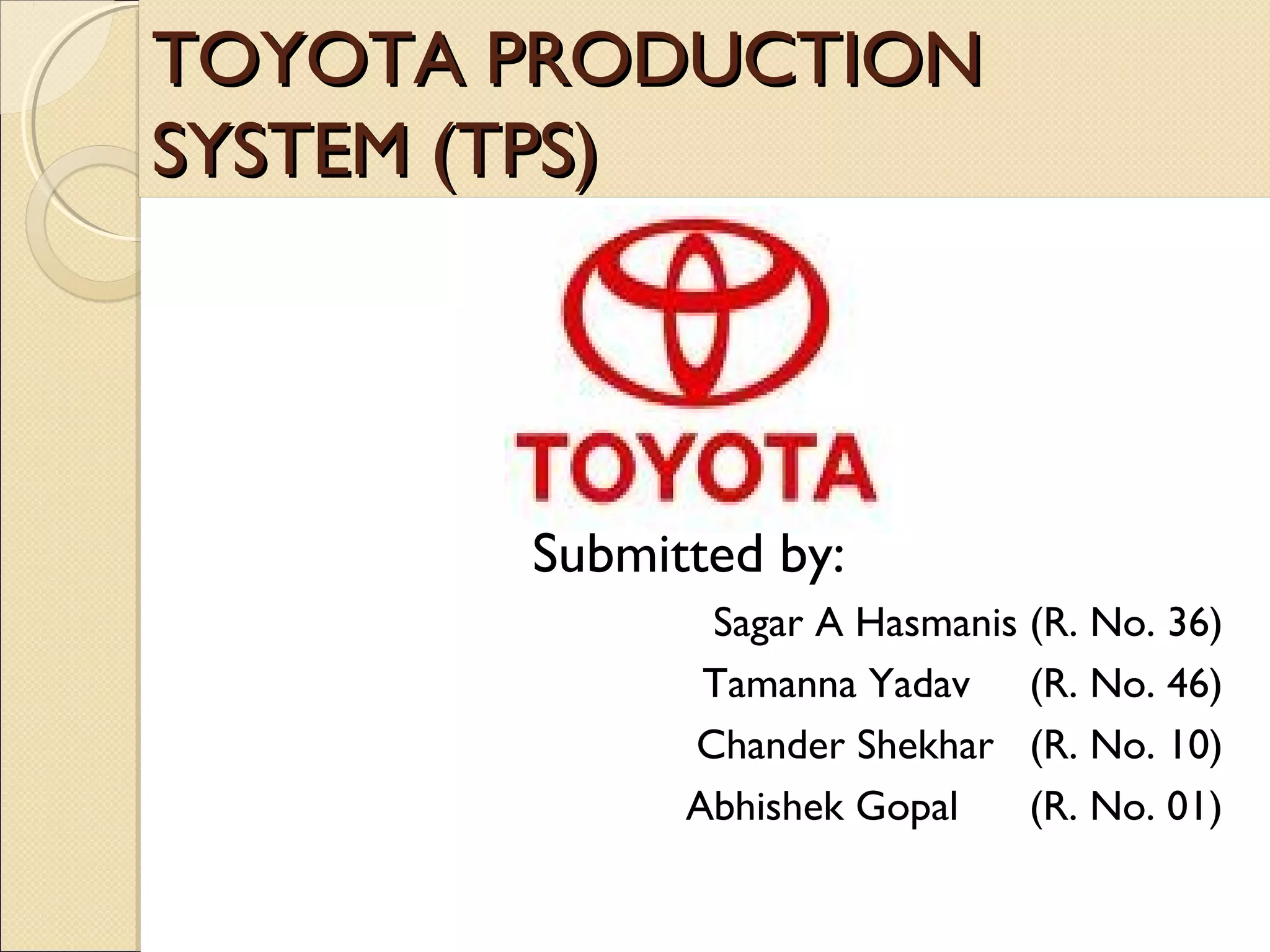 TOYOTA PRODUCTION SYSTEM (TPS)

TOYOTA

Submitted by:

Sagar A Hasmanis (R. No. 36)
Tamanna Yadav (R. No. 46)
Chander Shekhar (R. No. 10)
Abhishek Gopal (R. No. 01)